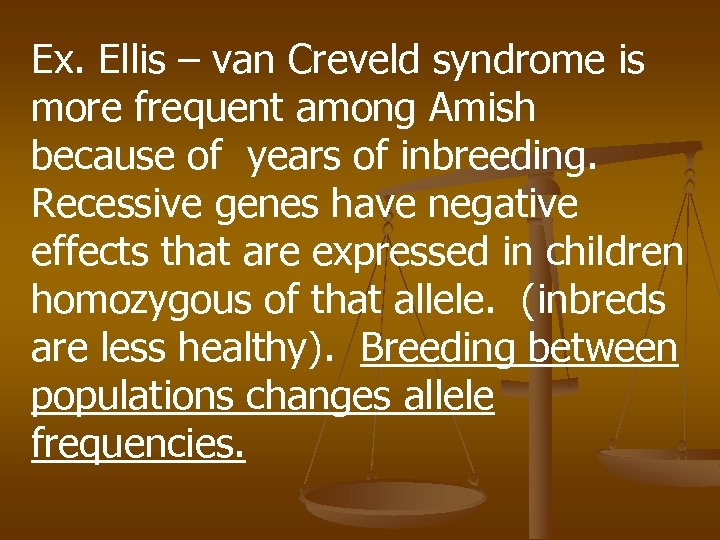 Ex. Ellis – van Creveld syndrome is more frequent among Amish because of years of inbreeding. Recessive genes have negative effects that are expressed in children homozygous of that allele. (inbreds are less healthy). Breeding between populations changes allele frequencies.